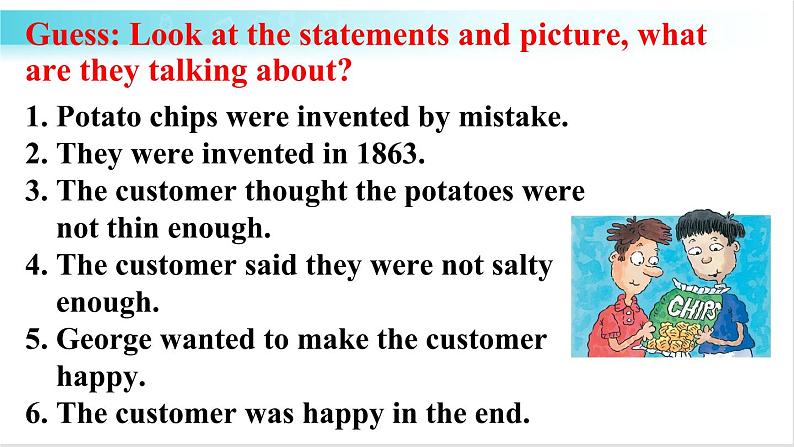 Guess: Look at the statements and picture, what are they talking about?

1. Potato chips were invented by mistake.
2. They were invented in 1863.
3. The customer thought the potatoes were not thin enough.
4. The customer said they were not salty enough.
5. George wanted to make the customer happy.
6. The customer was happy in the end.

CHIPS